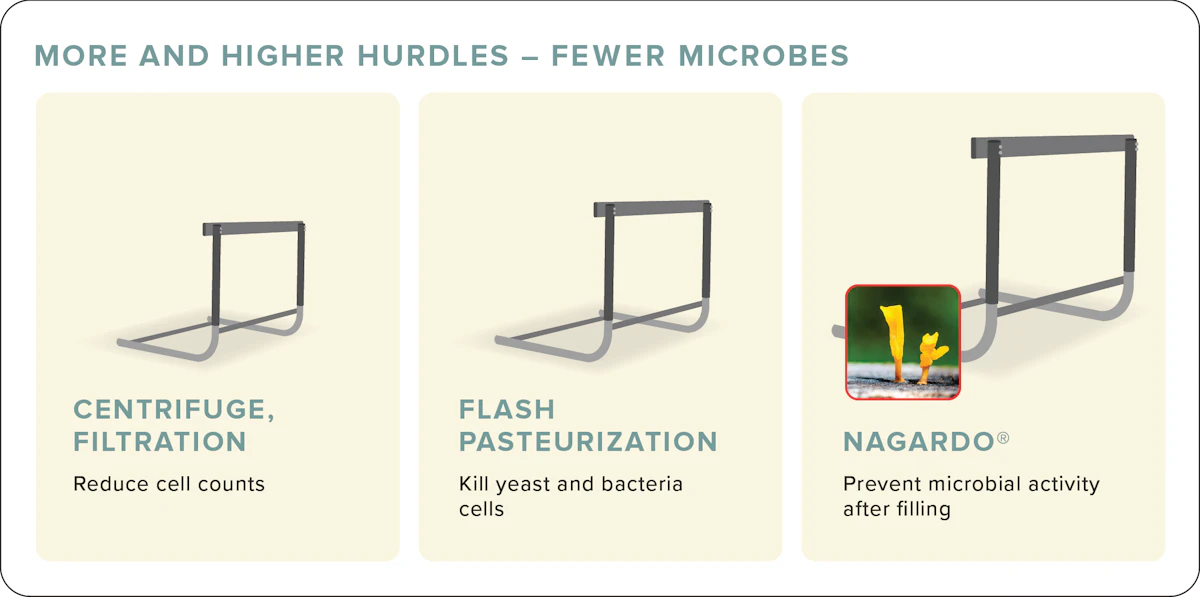 MORE AND HIGHER HURDLES – FEWER MICROBES

CENTRIFUGE, FILTRATION

Reduce cell counts

FLASH PASTEURIZATION

Kill yeast and bacteria cells

NAGARDO®

Prevent microbial activity after filling